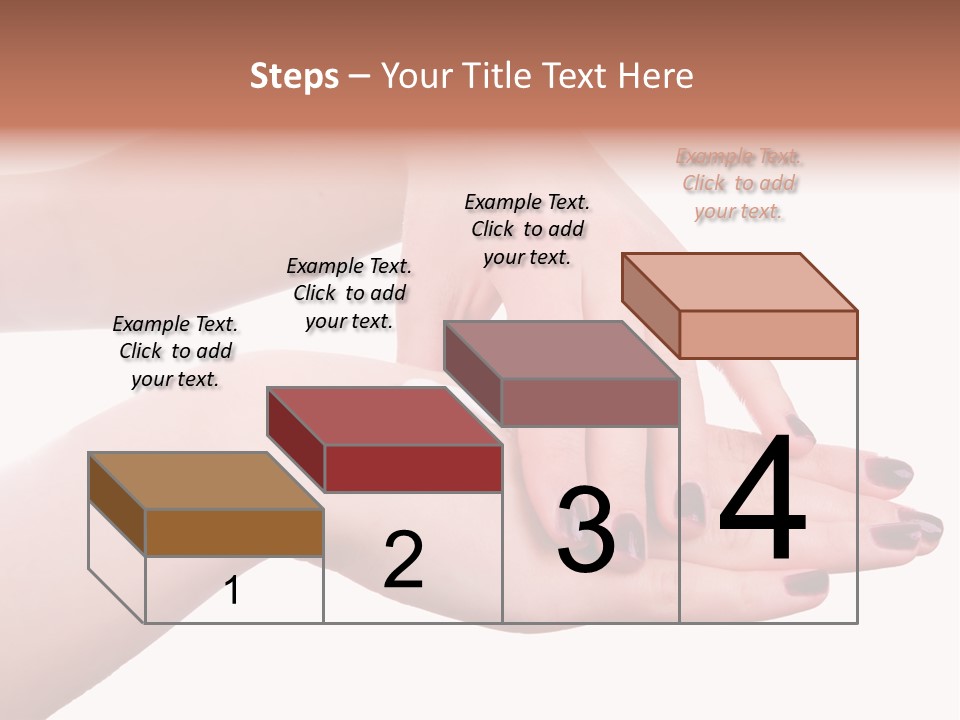 Steps – Your Title Text Here

Example Text. Click to add your text.

Example Text. Click to add your text.

Example Text. Click to add your text.

Example Text. Click to add your text.

1

2

3

4